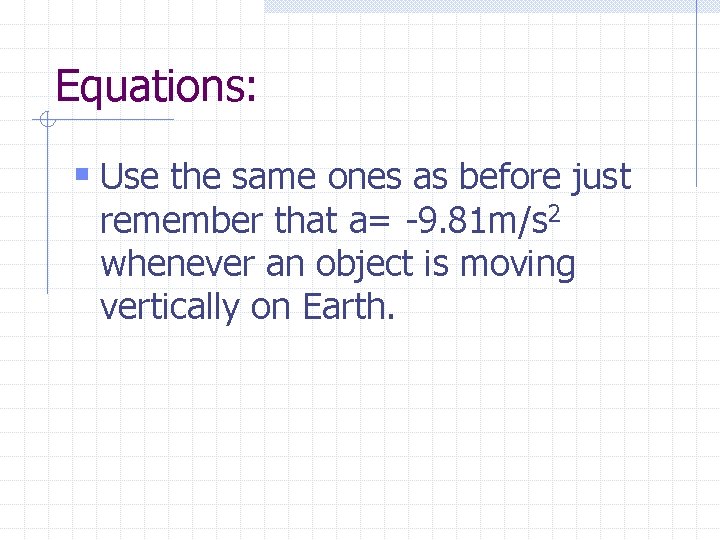 Equations:

Use the same ones as before just remember that a= -9.81m/s$^2$ whenever an object is moving vertically on Earth.